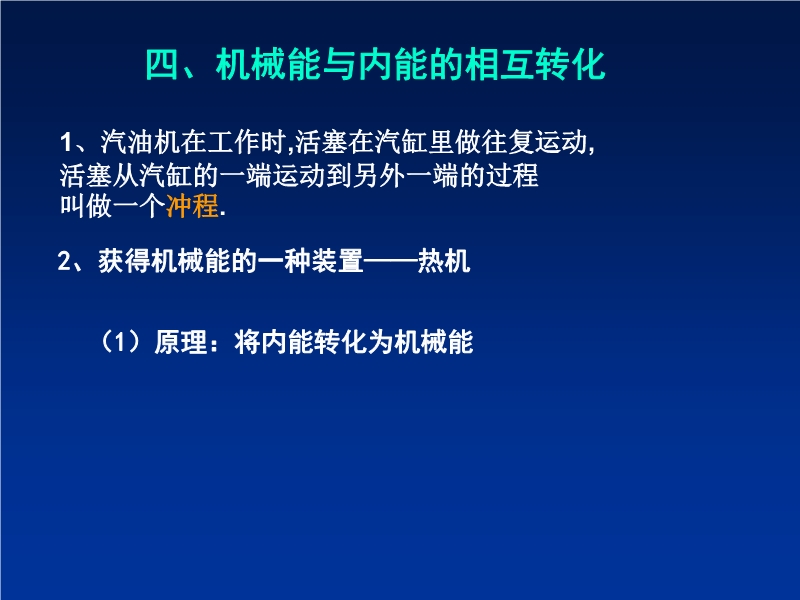 四、机械能与内能的相互转化

1、汽油机在工作时,活塞在汽缸里做往复运动,活塞从汽缸的一端运动到另外一端的过程叫做一个冲程.

2、获得机械能的一种装置——热机

（1）原理：将内能转化为机械能